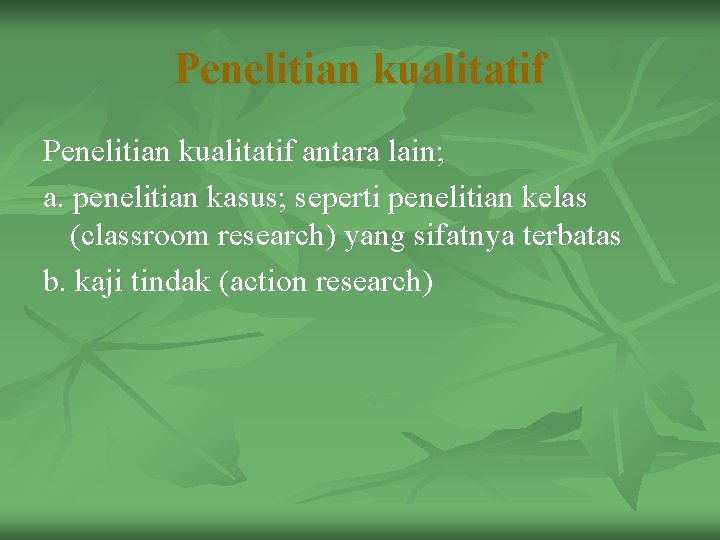 Penelitian kualitatif

Penelitian kualitatif antara lain;

a. penelitian kasus; seperti penelitian kelas (classroom research) yang sifatnya terbatas

b. kaji tindak (action research)